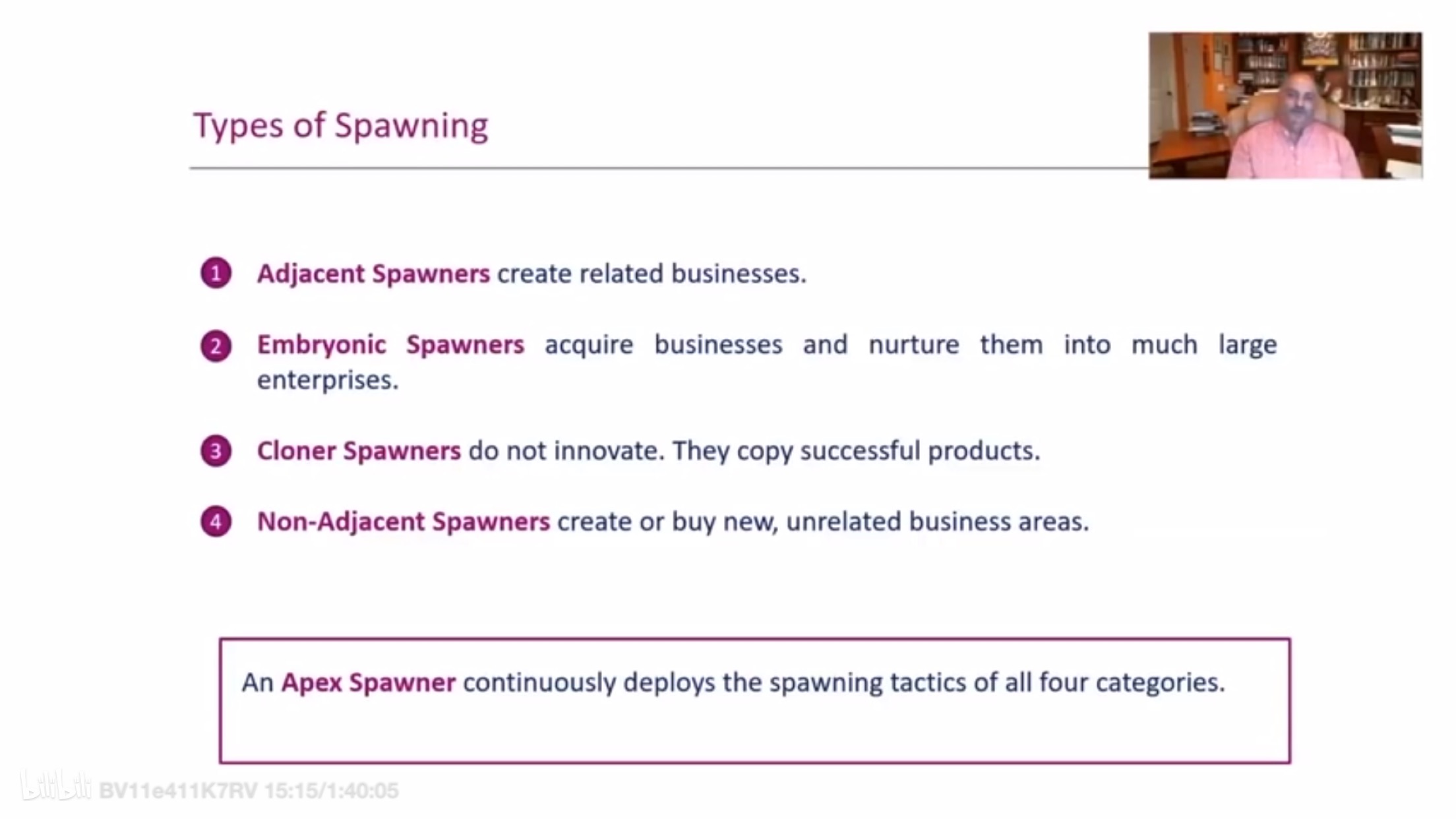 Types of Spawning

1 Adjacent Spawners create related businesses.

2 Embryonic Spawners acquire businesses and nurture them into much large enterprises.

3 Cloner Spawners do not innovate. They copy successful products.

4 Non-Adjacent Spawners create or buy new, unrelated business areas.

An Apex Spawner continuously deploys the spawning tactics of all four categories.

bilibili BV11e411K7RV 15:15/1:40:05